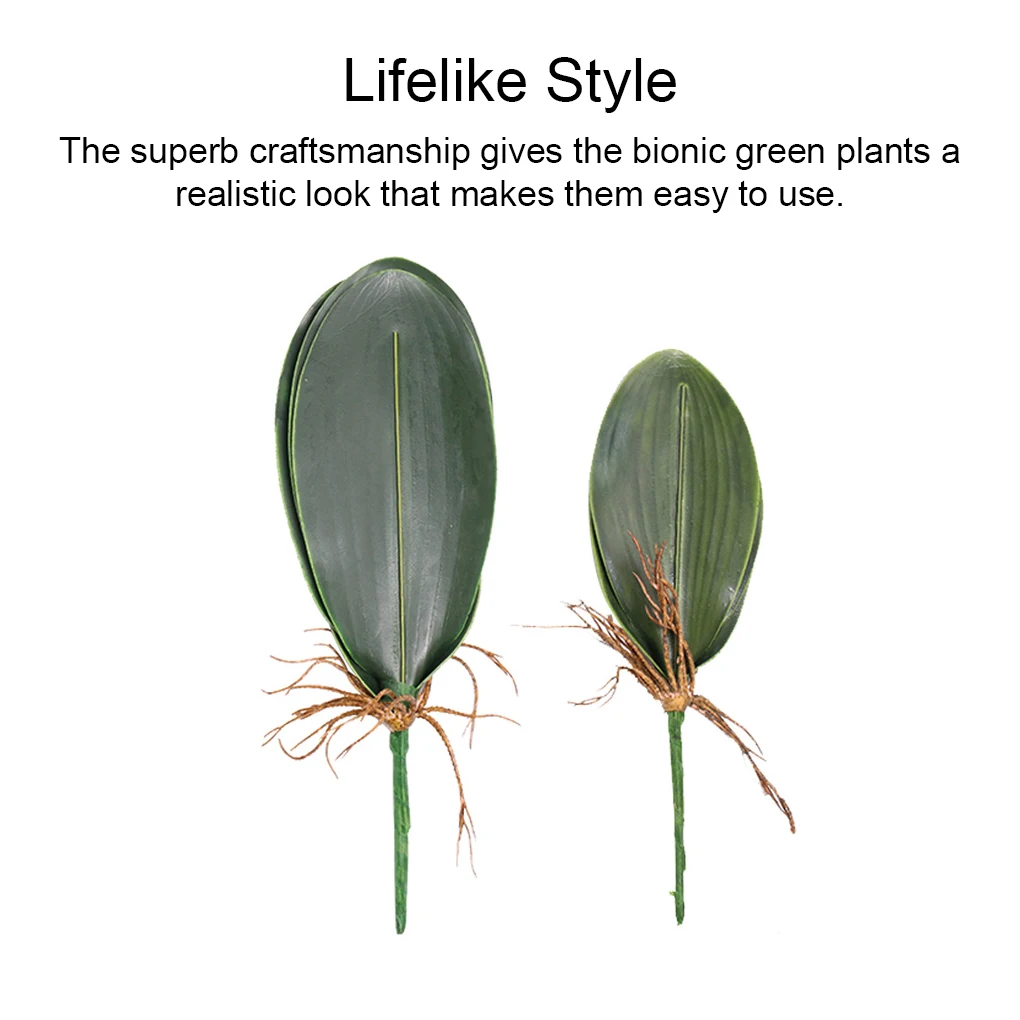 Lifelike Style

The superb craftsmanship gives the bionic green plants a realistic look that makes them easy to use.